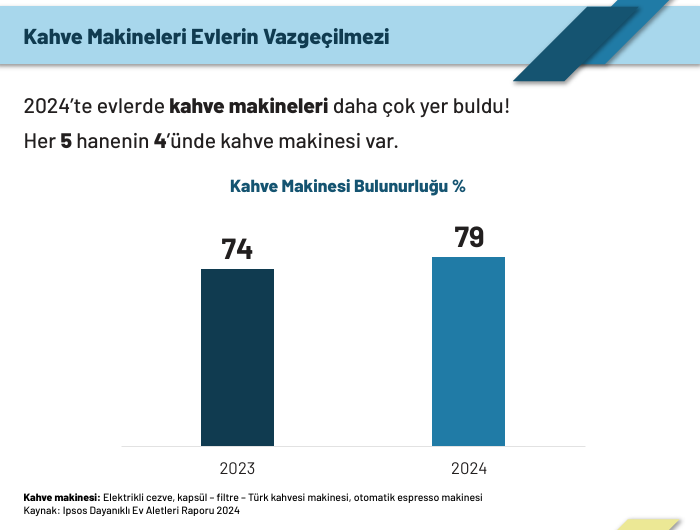 Kahve Makineleri Evlerin Vazgeçilmezi

2024'te evlerde kahve makineleri daha çok yer buldu!

Her 5 hanenin 4'ünde kahve makinesi var.

Kahve Makinesi Bulunurluğu %

74

79

2023

2024

Kahve makinesi: Elektrikli cezve, kapsül – filtre – Türk kahvesi makinesi, otomatik espresso makinesi
Kaynak: Ipsos Dayanıklı Ev Aletleri Raporu 2024